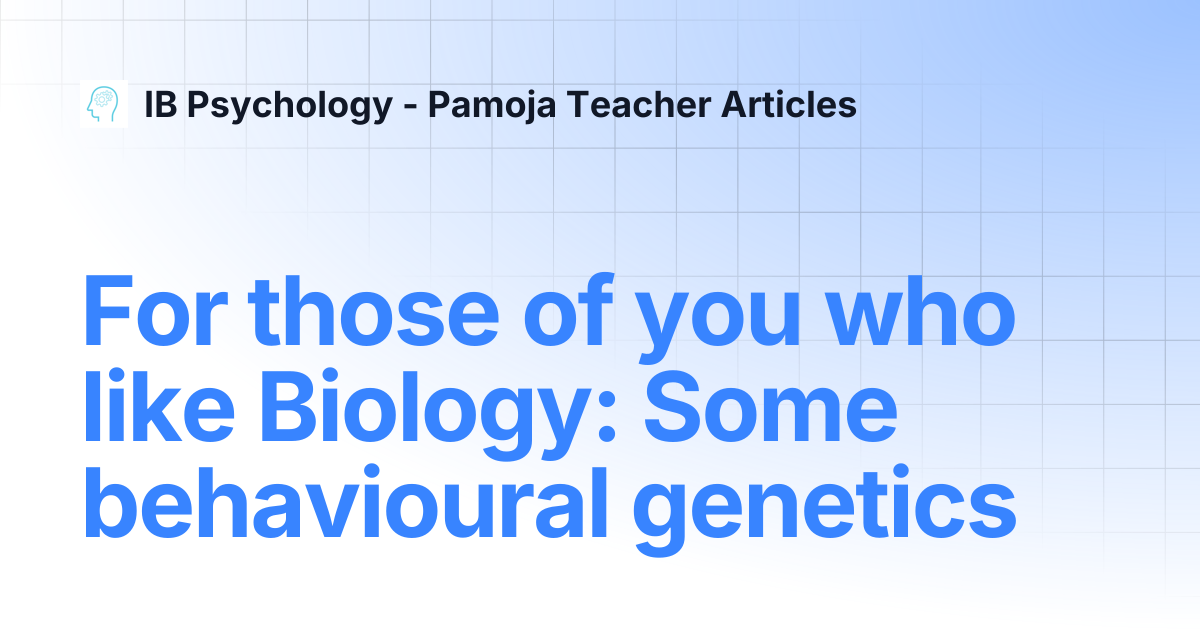 IB Psychology - Pamoja Teacher Articles

For those of you who like Biology: Some behavioural genetics